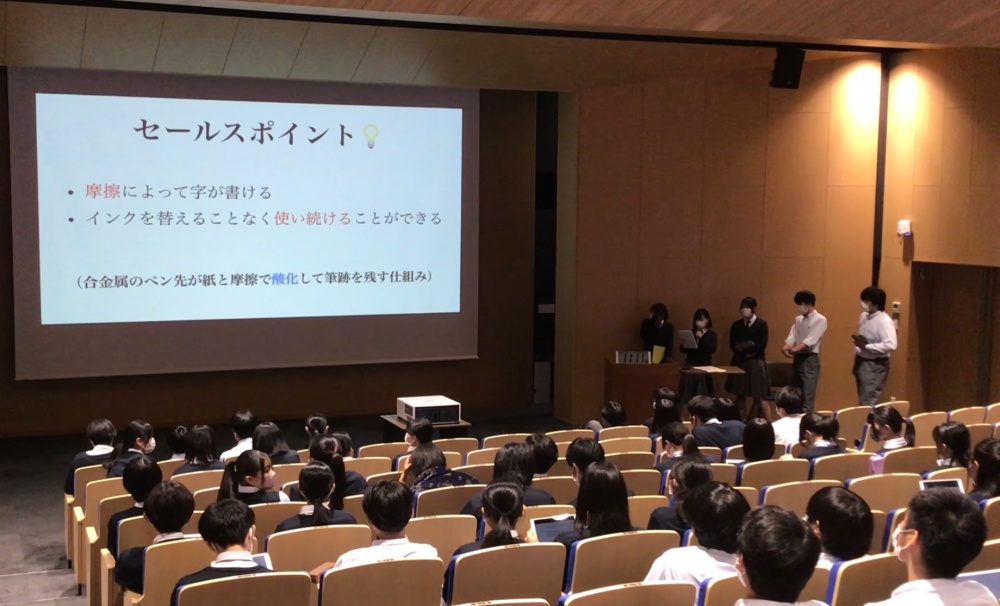 セールスポイント

• 摩擦によって字が書ける
• インクを替えることなく使い続けることができる

（合金属のペン先が紙と摩擦で酸化して筆跡を残す仕組み）